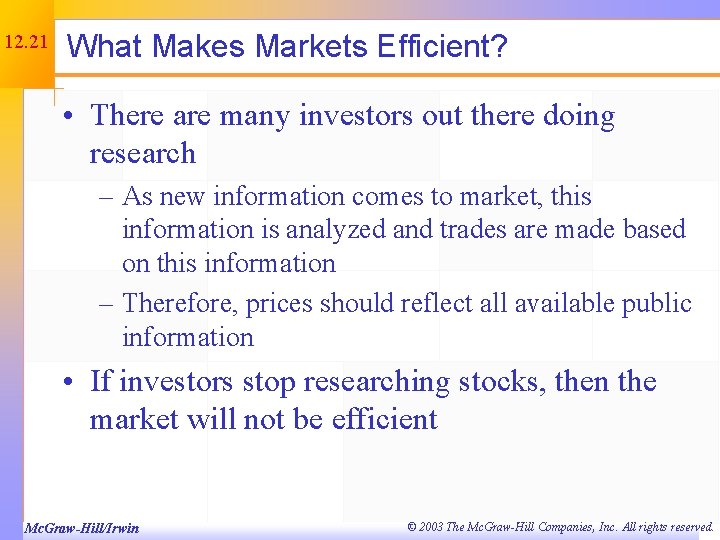 12.21

What Makes Markets Efficient?

• There are many investors out there doing research

– As new information comes to market, this information is analyzed and trades are made based on this information

– Therefore, prices should reflect all available public information

• If investors stop researching stocks, then the market will not be efficient

McGraw-Hill/Irwin

© 2003 The McGraw-Hill Companies, Inc. All rights reserved.